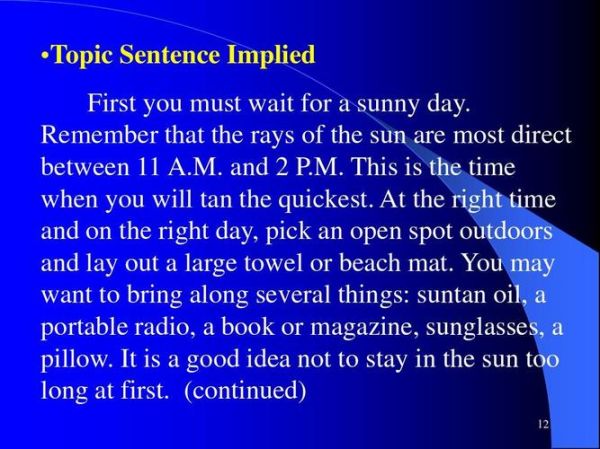 •Topic Sentence Implied

First you must wait for a sunny day. Remember that the rays of the sun are most direct between 11 A.M. and 2 P.M. This is the time when you will tan the quickest. At the right time and on the right day, pick an open spot outdoors and lay out a large towel or beach mat. You may want to bring along several things: suntan oil, a portable radio, a book or magazine, sunglasses, a pillow. It is a good idea not to stay in the sun too long at first. (continued)

12